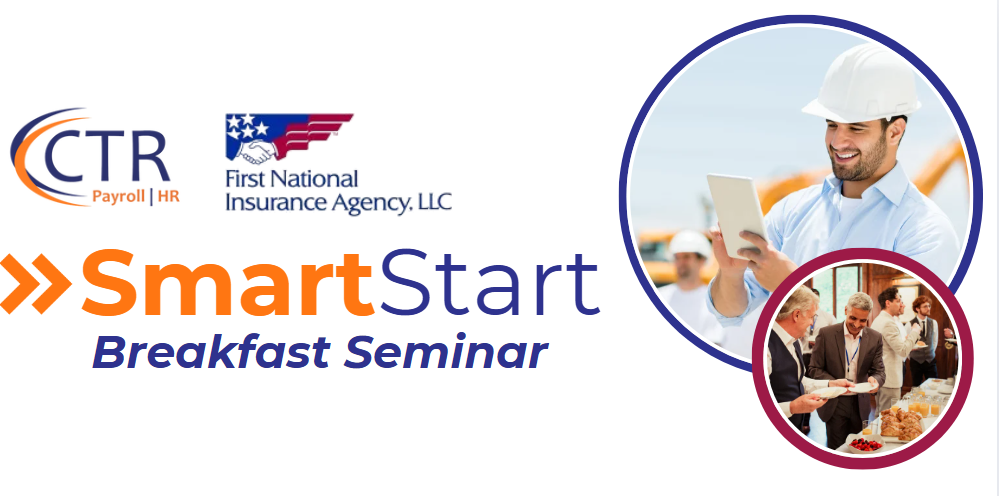 CTR
Payroll | HR

First National
Insurance Agency, LLC

SmartStart
Breakfast Seminar